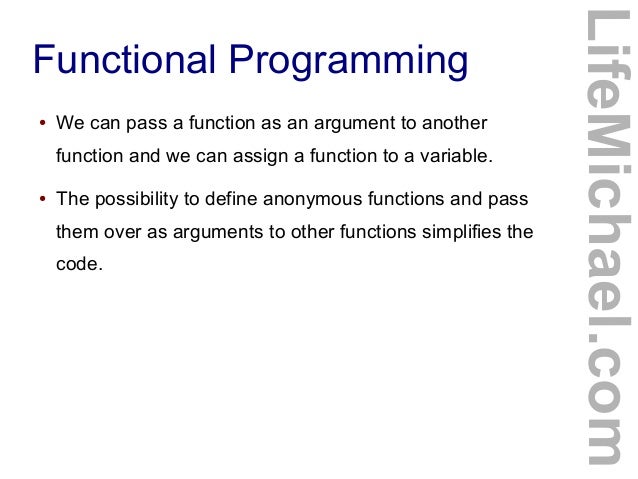 Functional Programming

• We can pass a function as an argument to another function and we can assign a function to a variable.

• The possibility to define anonymous functions and pass them over as arguments to other functions simplifies the code.

LifeMichael.com